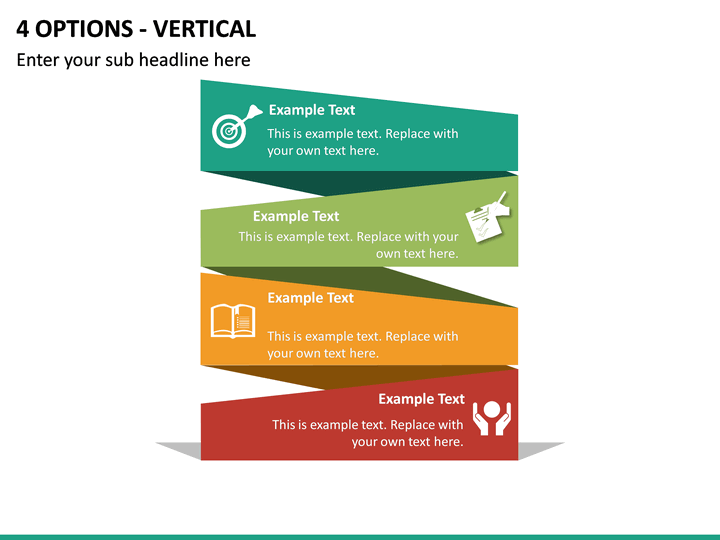 4 OPTIONS - VERTICAL

Enter your sub headline here

Example Text
This is example text. Replace with your own text here.

Example Text
This is example text. Replace with your own text here.

Example Text
This is example text. Replace with your own text here.

Example Text
This is example text. Replace with your own text here.